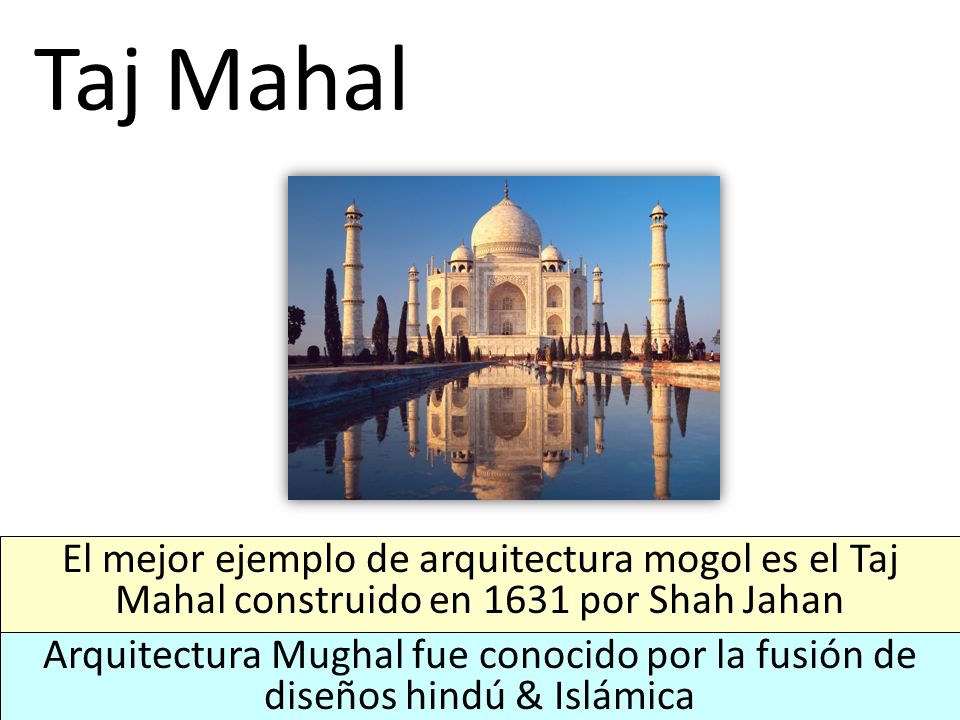 Taj Mahal

El mejor ejemplo de arquitectura mogol es el Taj Mahal construido en 1631 por Shah Jahan

Arquitectura Mughal fue conocido por la fusión de diseños hindú & Islámica